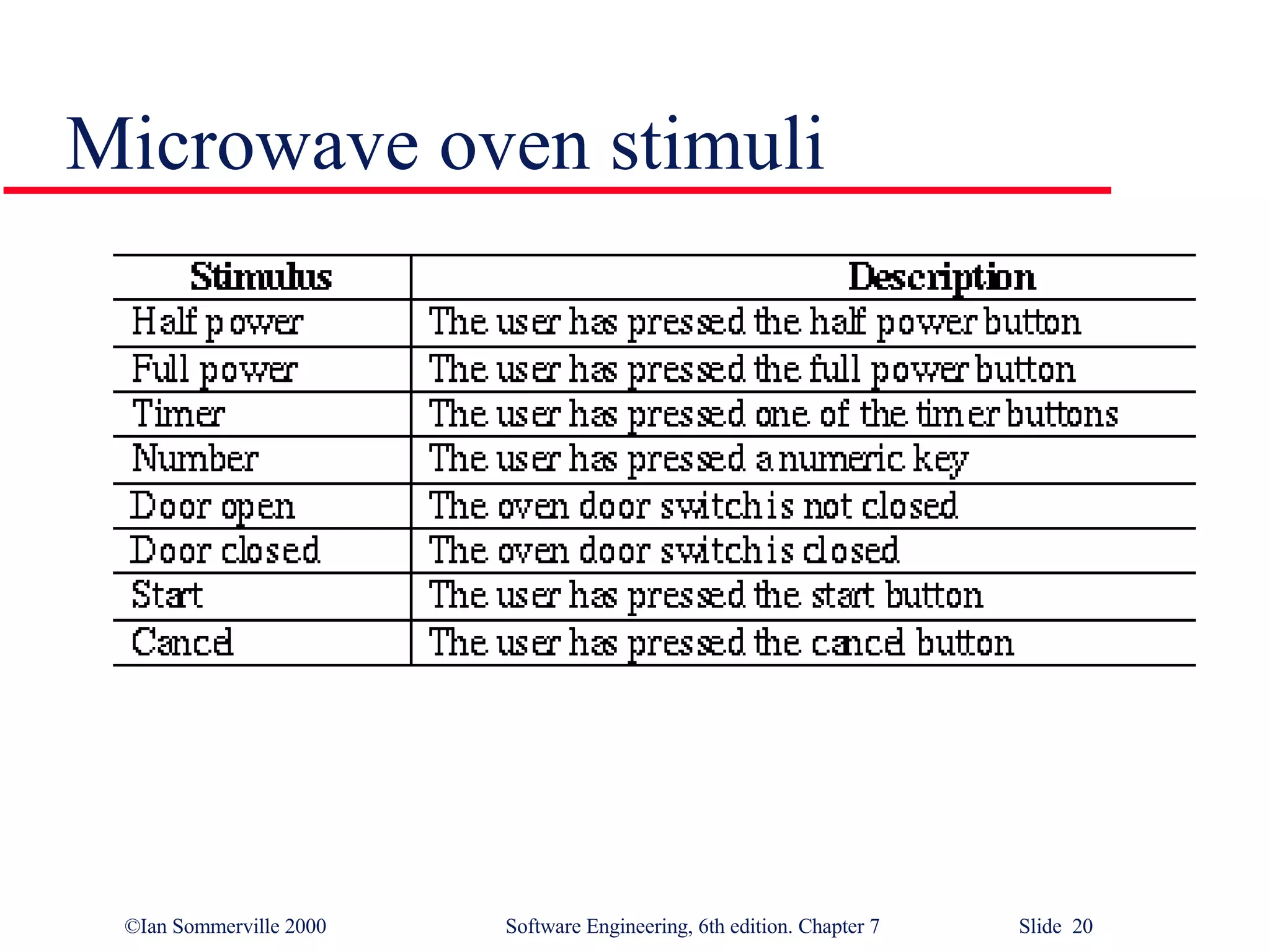 Microwave oven stimuli

| Stimulus | Description |
|---|---|
| Half power | The user has pressed the half power button |
| Full power | The user has pressed the full power button |
| Timer | The user has pressed one of the timer buttons |
| Number | The user has pressed a numeric key |
| Door open | The oven door switch is not closed |
| Door closed | The oven door switch is closed |
| Start | The user has pressed the start button |
| Cancel | The user has pressed the cancel button |

©Ian Sommerville 2000 Software Engineering, 6th edition. Chapter 7 Slide 20